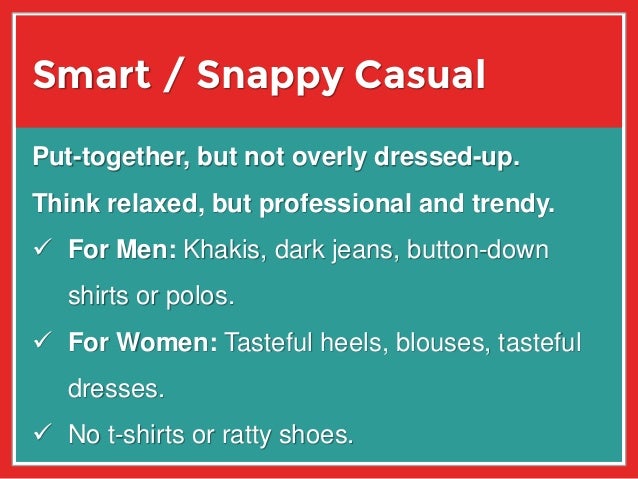 Smart / Snappy Casual

Put-together, but not overly dressed-up.

Think relaxed, but professional and trendy.

✓ For Men: Khakis, dark jeans, button-down shirts or polos.

✓ For Women: Tasteful heels, blouses, tasteful dresses.

✓ No t-shirts or ratty shoes.